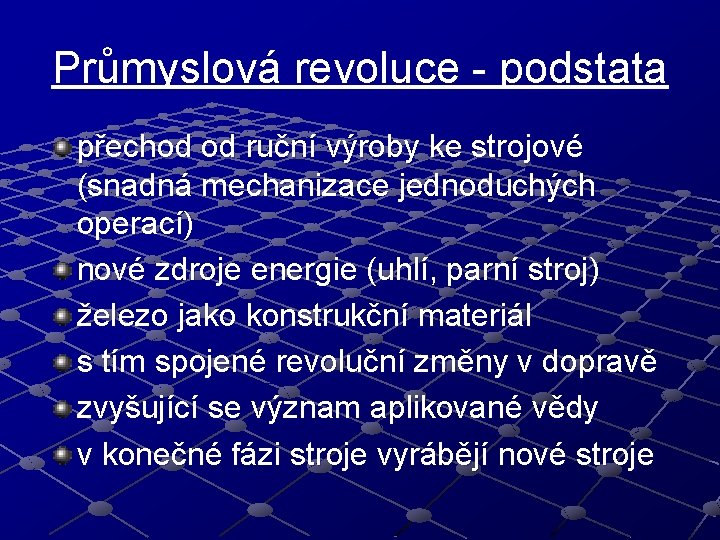 Průmyslová revoluce - podstata

přechod od ruční výroby ke strojové (snadná mechanizace jednoduchých operací)

nové zdroje energie (uhlí, parní stroj)

železo jako konstrukční materiál

s tím spojené revoluční změny v dopravě

zvyšující se význam aplikované vědy

v konečné fázi stroje vyrábějí nové stroje